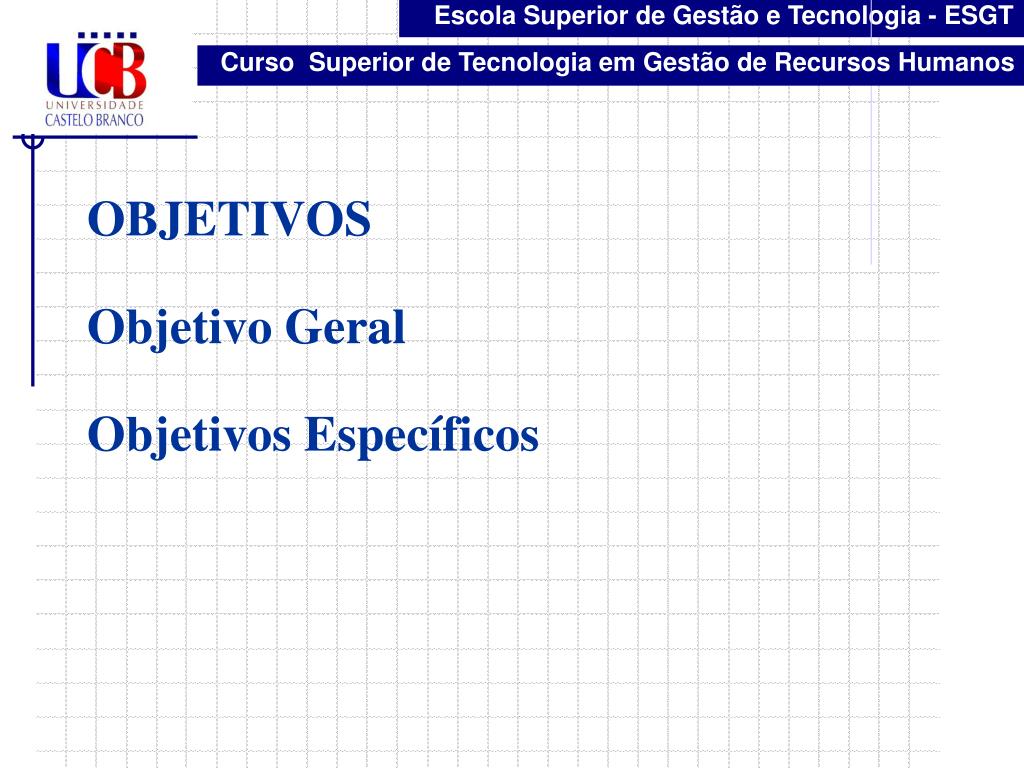 Escola Superior de Gestão e Tecnologia - ESGT

UCB
UNIVERSIDADE
CASTELO BRANCO

Curso Superior de Tecnologia em Gestão de Recursos Humanos

OBJETIVOS

Objetivo Geral

Objetivos Específicos